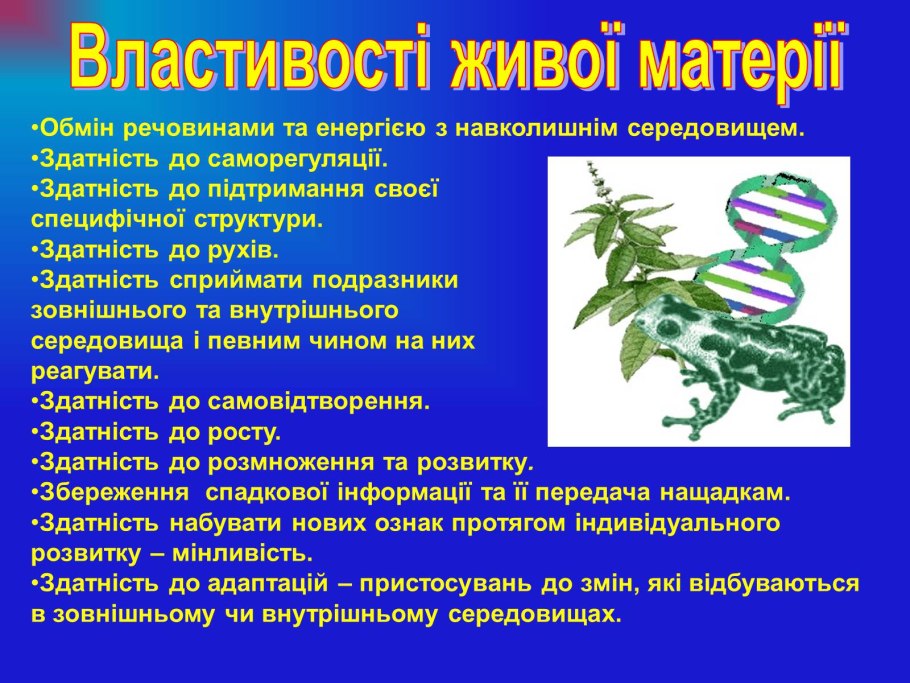 Властивості живої матерії

•Обмін речовинами та енергією з навколишнім середовищем.
•Здатність до саморегуляції.
•Здатність до підтримання своєї специфічної структури.
•Здатність до рухів.
•Здатність сприймати подразники зовнішнього та внутрішнього середовища і певним чином на них реагувати.
•Здатність до самовідтворення.
•Здатність до росту.
•Здатність до розмноження та розвитку.
•Збереження спадкової інформації та її передача нащадкам.
•Здатність набувати нових ознак протягом індивідуального розвитку – мінливість.
•Здатність до адаптацій – пристосувань до змін, які відбуваються в зовнішньому чи внутрішньому середовищах.